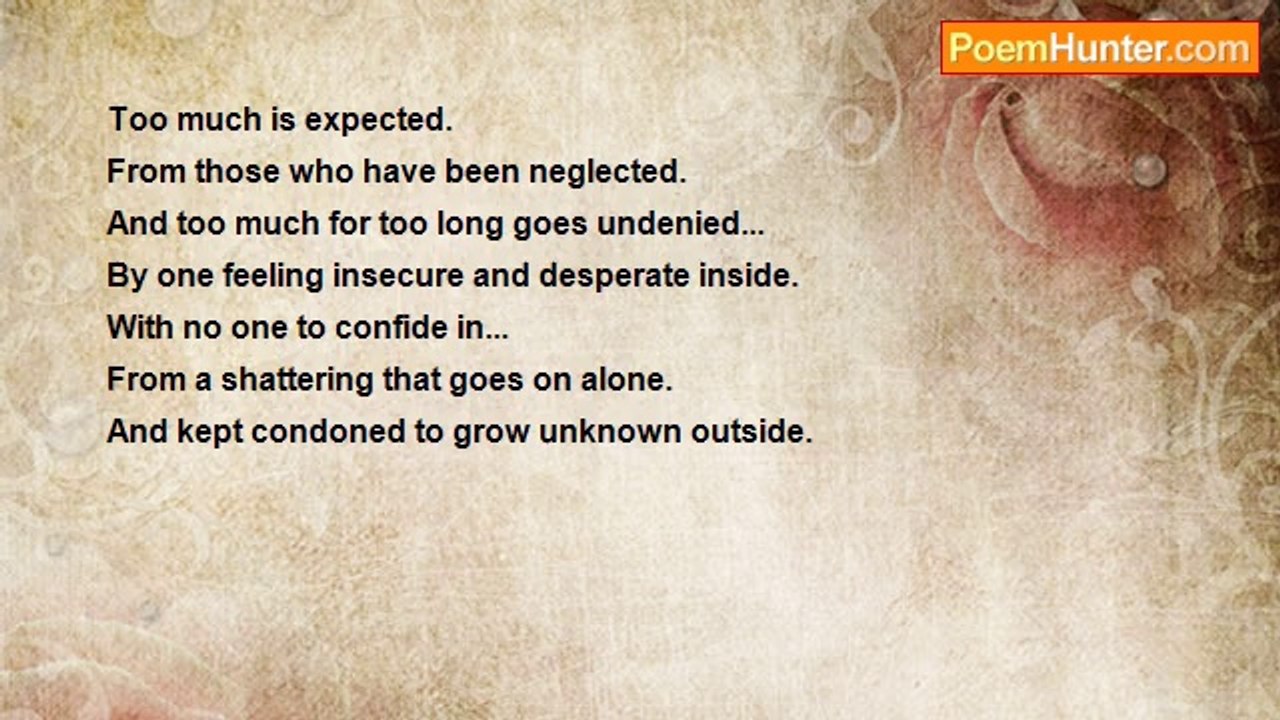 PoemHunter.com

Too much is expected.
From those who have been neglected.
And too much for too long goes undenied...
By one feeling insecure and desperate inside.
With no one to confide in...
From a shattering that goes on alone.
And kept condoned to grow unknown outside.